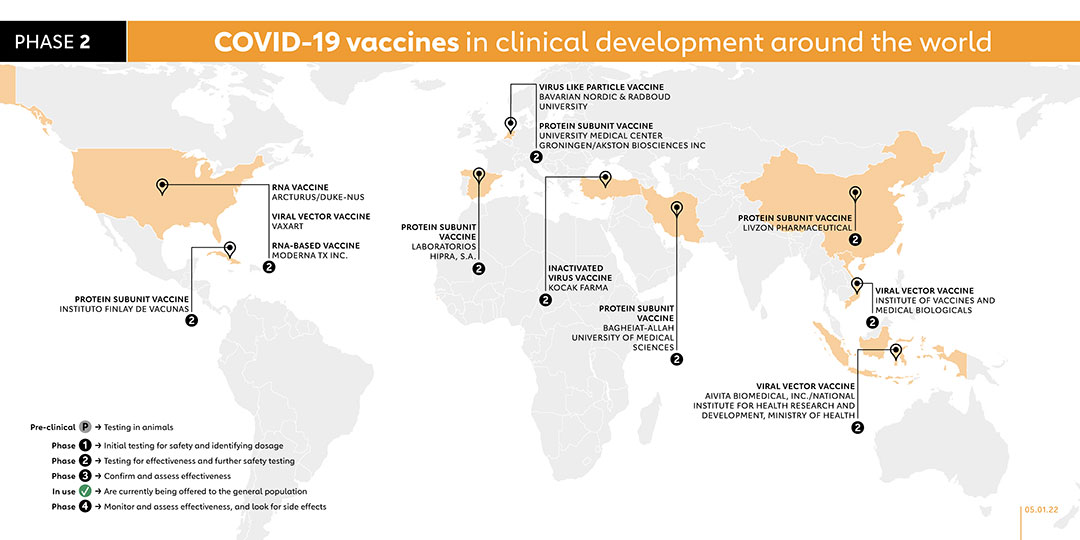 PHASE 2

COVID-19 vaccines in clinical development around the world

VIRUS LIKE PARTICLE VACCINE
BAVARIAN NORDIC & RADBOUD UNIVERSITY

PROTEIN SUBUNIT VACCINE
UNIVERSITY MEDICAL CENTER GRONINGEN/AKSTON BIOSCIENCES INC
2

RNA VACCINE
ARCTURUS/DUKE-NUS

VIRAL VECTOR VACCINE
VAXART

RNA-BASED VACCINE
MODERNA TX INC.
2

PROTEIN SUBUNIT VACCINE
INSTITUTO FINLAY DE VACUNAS
2

PROTEIN SUBUNIT VACCINE
LABORATORIOS HIPRA, S.A.
2

INACTIVATED VIRUS VACCINE
KOCAK FARMA
2

PROTEIN SUBUNIT VACCINE
BAGHEIAT-ALLAH UNIVERSITY OF MEDICAL SCIENCES
2

PROTEIN SUBUNIT VACCINE
LIVZON PHARMACEUTICAL
2

VIRAL VECTOR VACCINE
INSTITUTE OF VACCINES AND MEDICAL BIOLOGICALS
2

VIRAL VECTOR VACCINE
AIVITA BIOMEDICAL, INC./NATIONAL INSTITUTE FOR HEALTH RESEARCH AND DEVELOPMENT, MINISTRY OF HEALTH
2

Pre-clinical P → Testing in animals
Phase 1 → Initial testing for safety and identifying dosage
Phase 2 → Testing for effectiveness and further safety testing
Phase 3 → Confirm and assess effectiveness
In use ✓ → Are currently being offered to the general population
Phase 4 → Monitor and assess effectiveness, and look for side effects

05.01.22